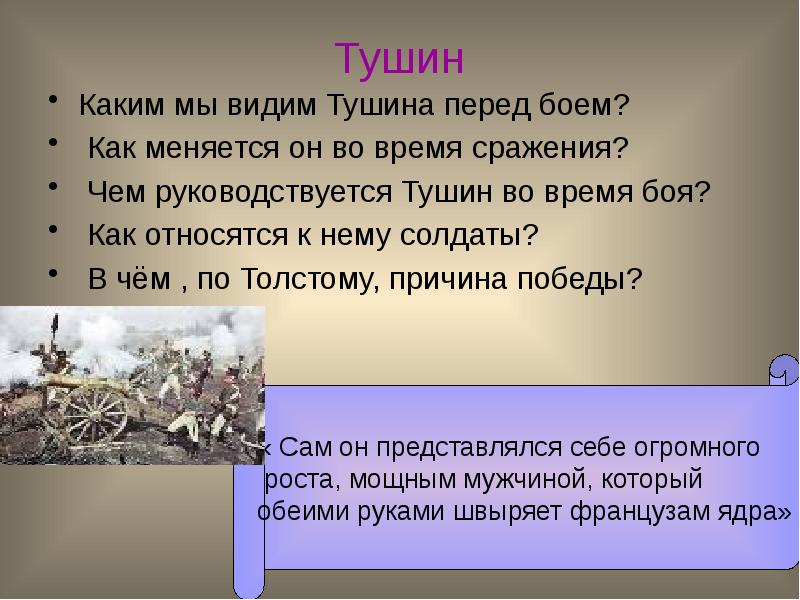 Тушин

• Каким мы видим Тушина перед боем?
• Как меняется он во время сражения?
• Чем руководствуется Тушин во время боя?
• Как относятся к нему солдаты?
• В чём , по Толстому, причина победы?

« Сам он представлялся себе огромного роста, мощным мужчиной, который обеими руками швыряет французам ядра»